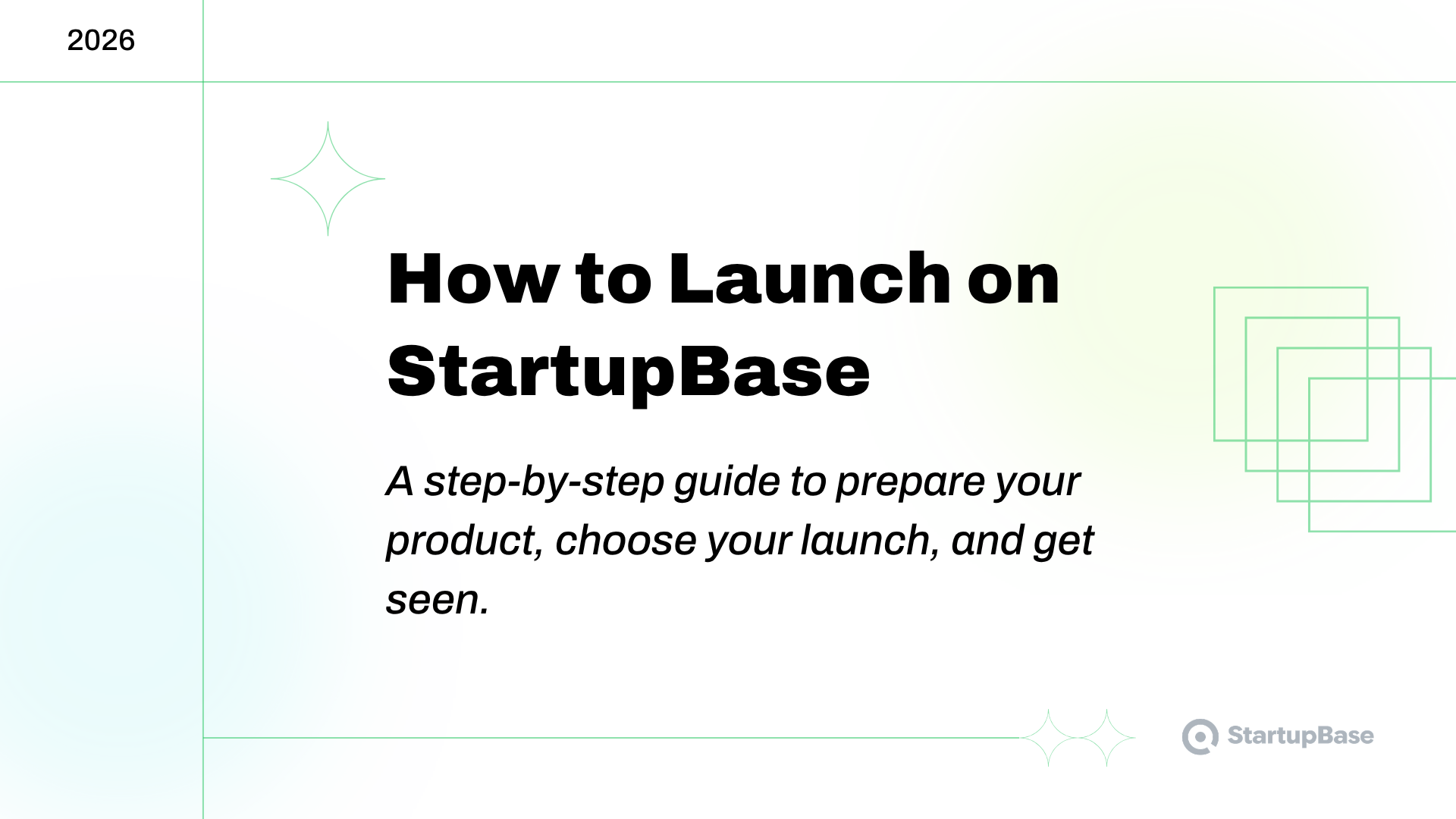 2026

How to Launch on StartupBase

A step-by-step guide to prepare your product, choose your launch, and get seen.

StartupBase